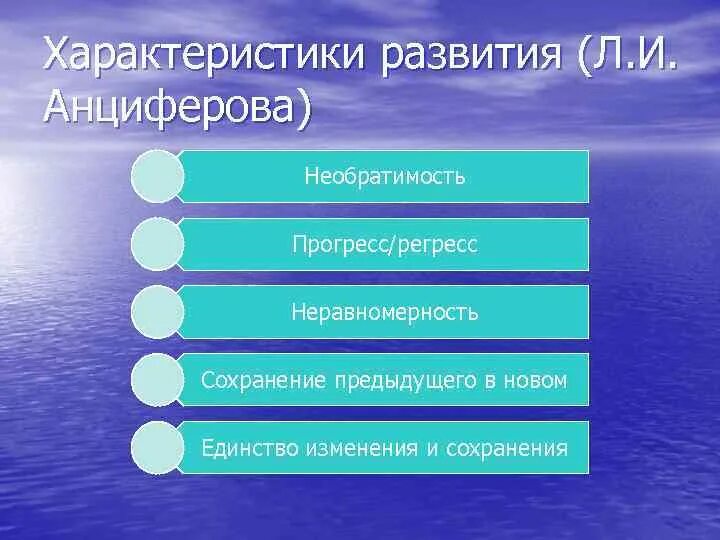 Характеристики развития (Л.И. Анциферова)

Необратимость

Прогресс/регресс

Неравномерность

Сохранение предыдущего в новом

Единство изменения и сохранения